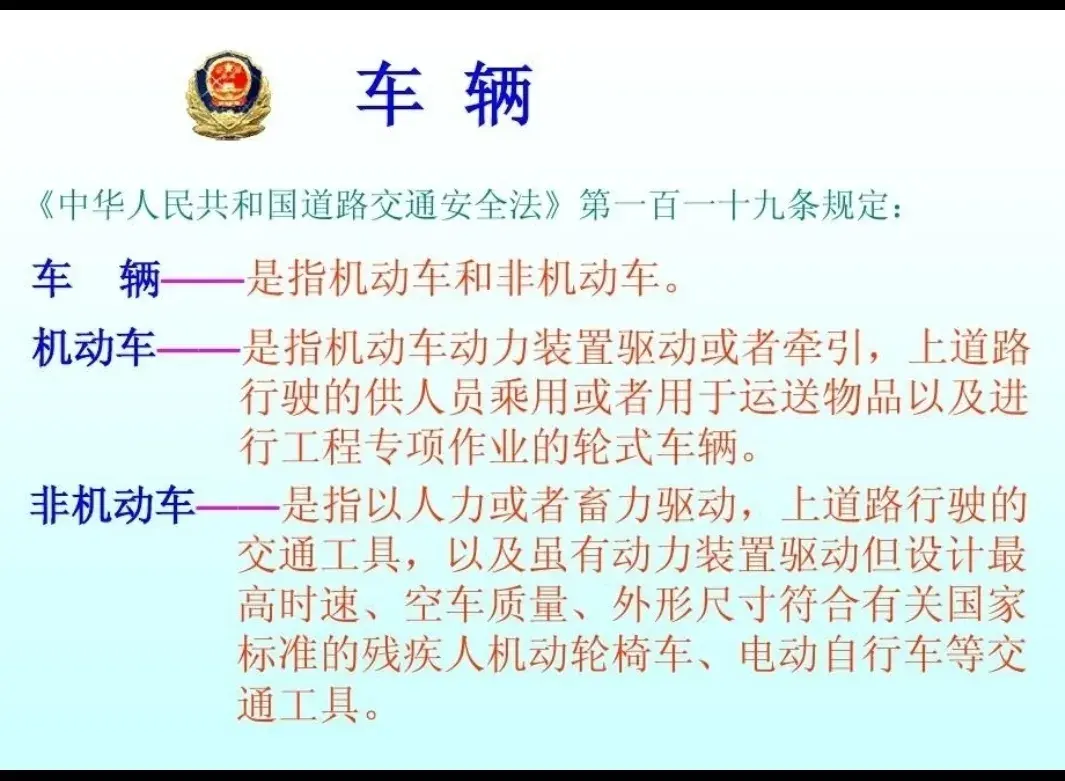 车 辆

《中华人民共和国道路交通安全法》第一百一十九条规定：

车 辆——是指机动车和非机动车。

机动车——是指机动车动力装置驱动或者牵引，上道路行驶的供人员乘用或者用于运送物品以及进行工程专项作业的轮式车辆。

非机动车——是指以人力或者畜力驱动，上道路行驶的交通工具，以及虽有动力装置驱动但设计最高时速、空车质量、外形尺寸符合有关国家标准的残疾人机动轮椅车、电动自行车等交通工具。